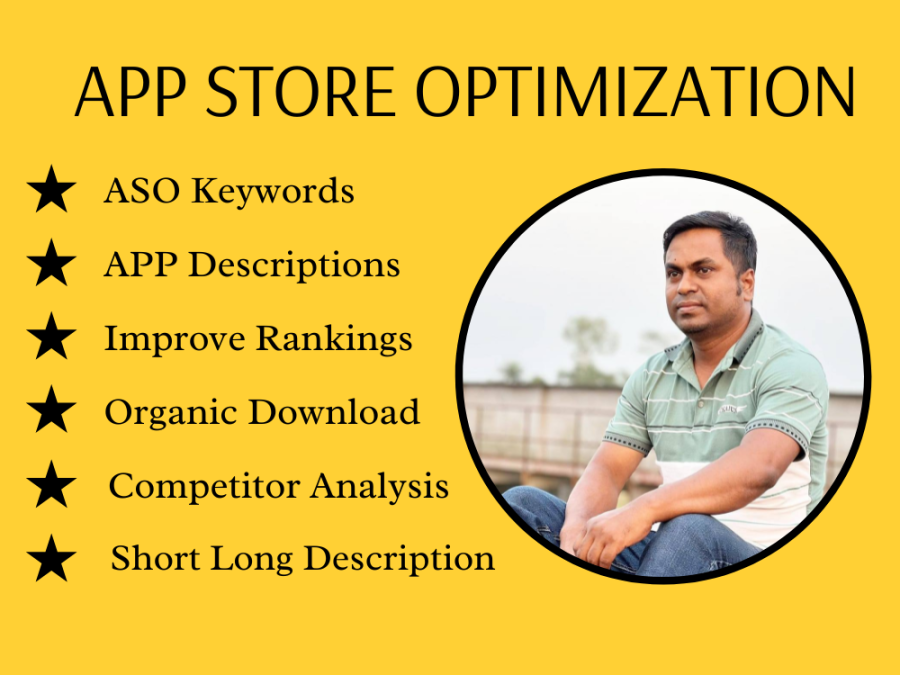 APP STORE OPTIMIZATION

★ ASO Keywords
★ APP Descriptions
★ Improve Rankings
★ Organic Download
★ Competitor Analysis
★ Short Long Description